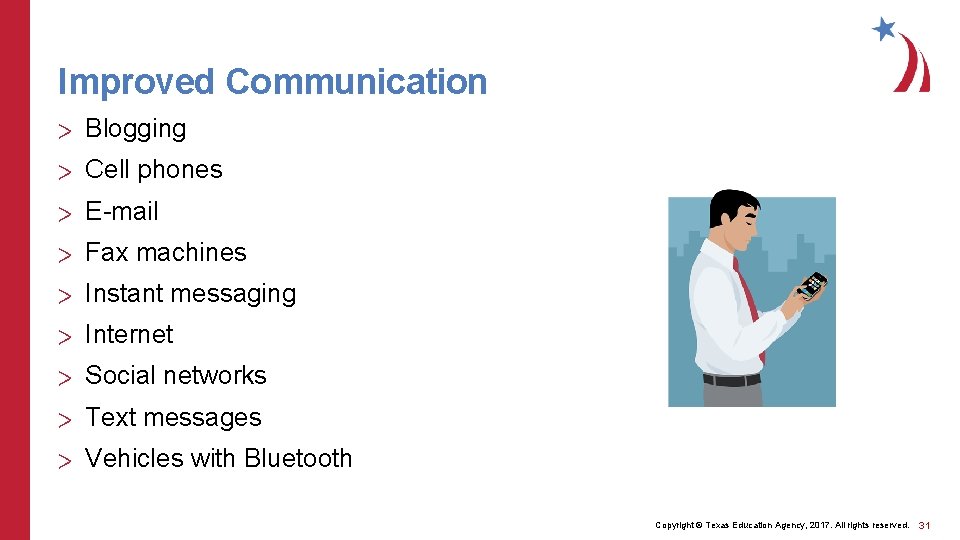 Improved Communication

> Blogging
> Cell phones
> E-mail
> Fax machines
> Instant messaging
> Internet
> Social networks
> Text messages
> Vehicles with Bluetooth

Copyright © Texas Education Agency, 2017. All rights reserved. 31